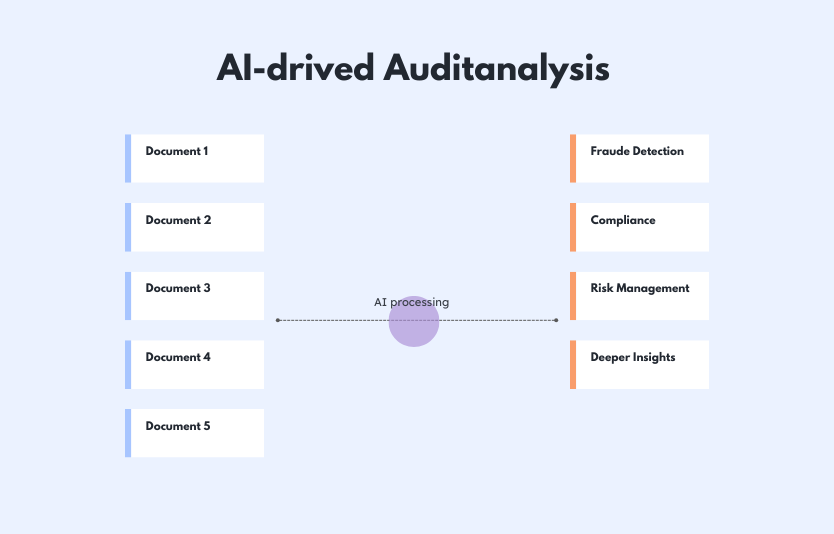 AI-drived Auditanalysis

Document 1

Document 2

Document 3

Document 4

Document 5

AI processing

Fraude Detection

Compliance

Risk Management

Deeper Insights